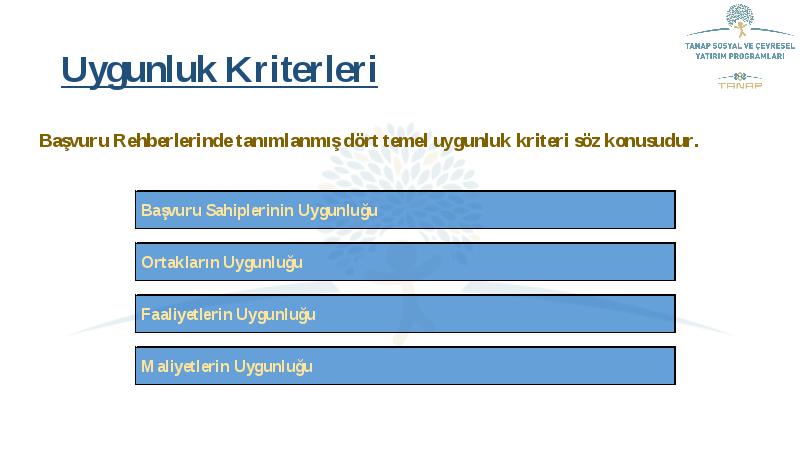 TANAP SOSYAL VE ÇEVRESEL YATIRIM PROGRAMLARI
TANAP

Uygunluk Kriterleri

Başvuru Rehberlerinde tanımlanmış dört temel uygunluk kriteri söz konusudur.

Başvuru Sahiplerinin Uygunluğu

Ortakların Uygunluğu

Faaliyetlerin Uygunluğu

Maliyetlerin Uygunluğu